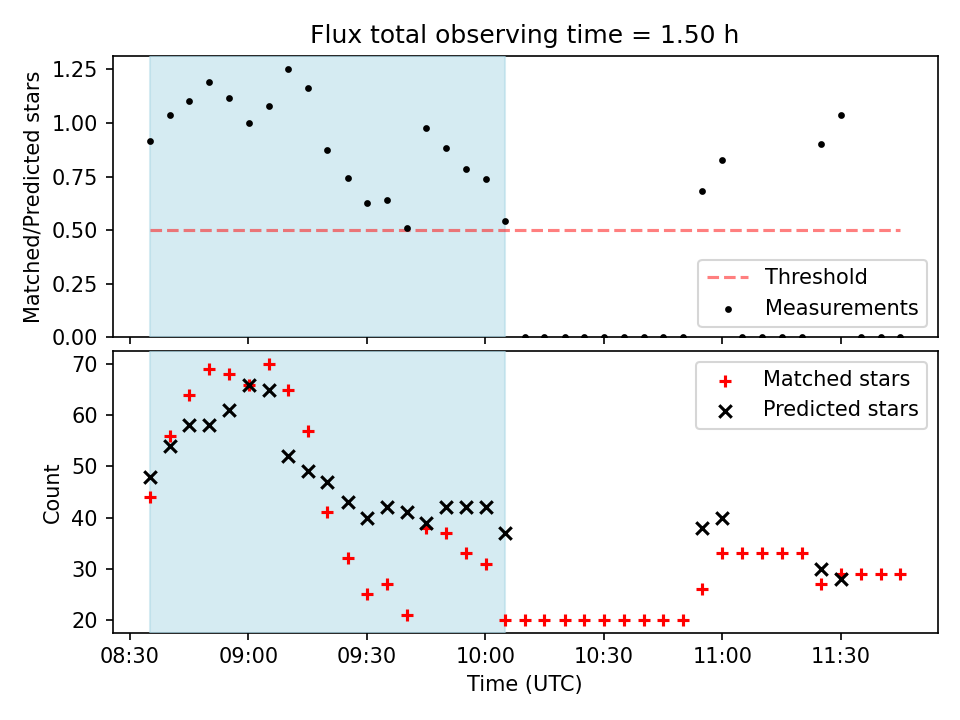 Flux total observing time = 1.50 h

Matched/Predicted stars

1.25
1.00
0.75
0.50
0.25
0.00

Threshold
Measurements

Count

70
60
50
40
30
20

Matched stars
Predicted stars

08:30
09:00
09:30
10:00
10:30
11:00
11:30

Time (UTC)